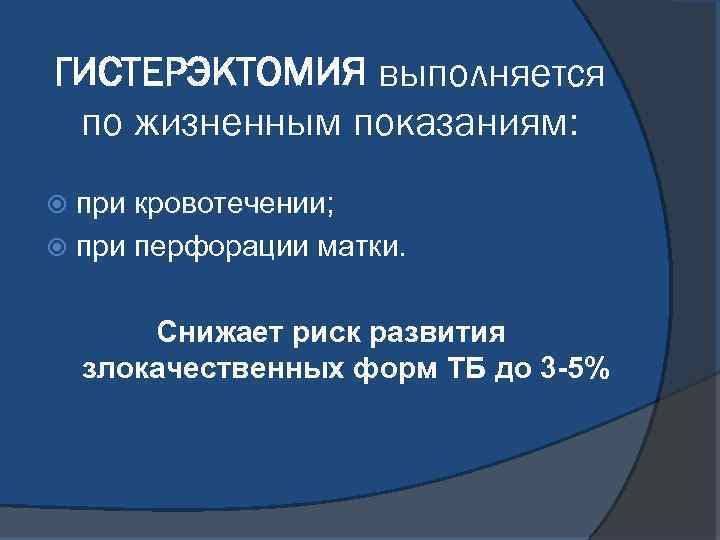 ГИСТЕРЭКТОМИЯ выполняется по жизненным показаниям:

при кровотечении;
при перфорации матки.

Снижает риск развития злокачественных форм ТБ до 3-5%